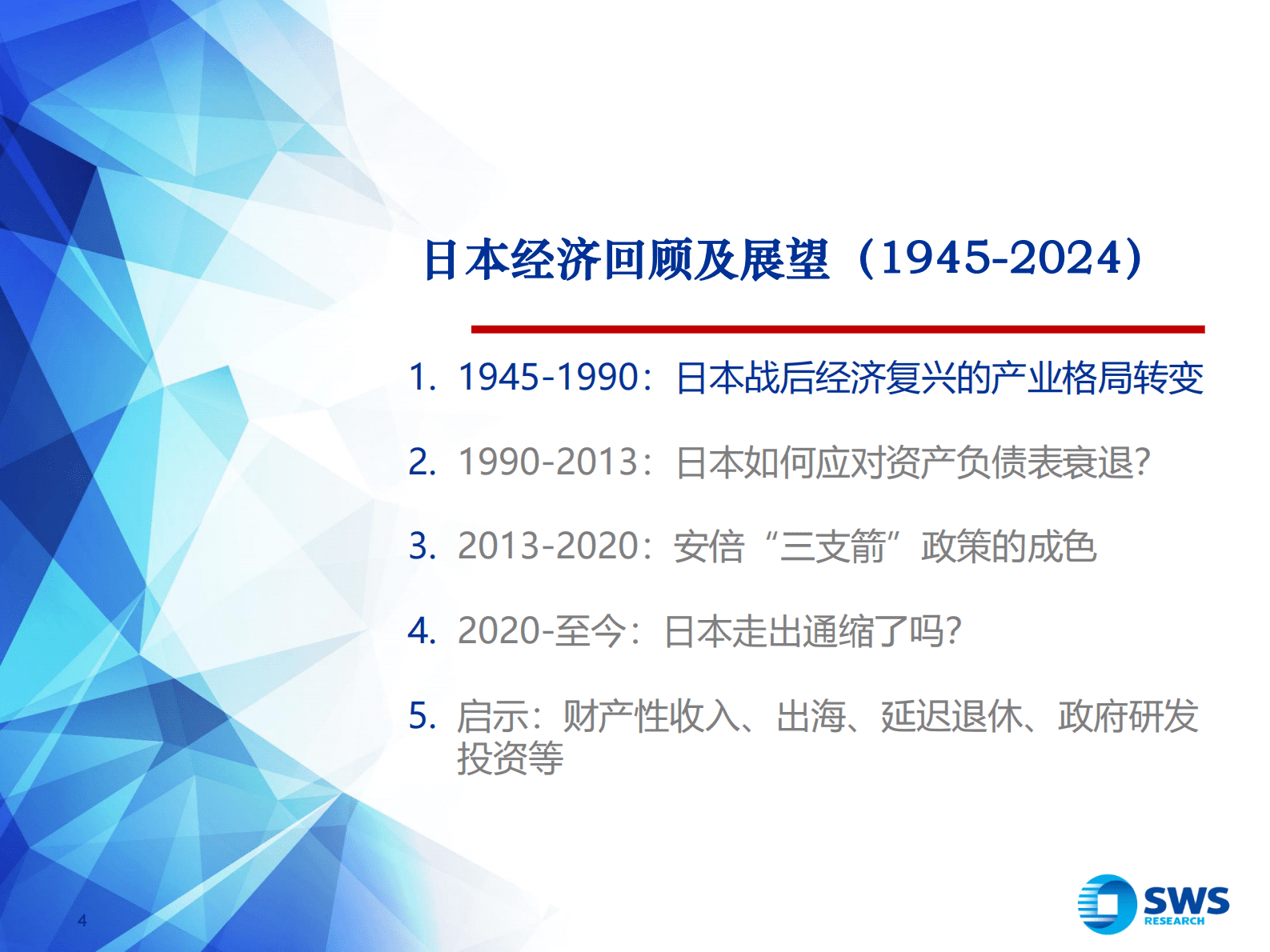 日本经济回顾及展望（1945-2024）

1. 1945-1990：日本战后经济复兴的产业格局转变

2. 1990-2013：日本如何应对资产负债表衰退?

3. 2013-2020：安倍“三支箭”政策的成色

4. 2020-至今：日本走出通缩了吗?

5. 启示：财产性收入、出海、延迟退休、政府研发投资等

4

SWS RESEARCH